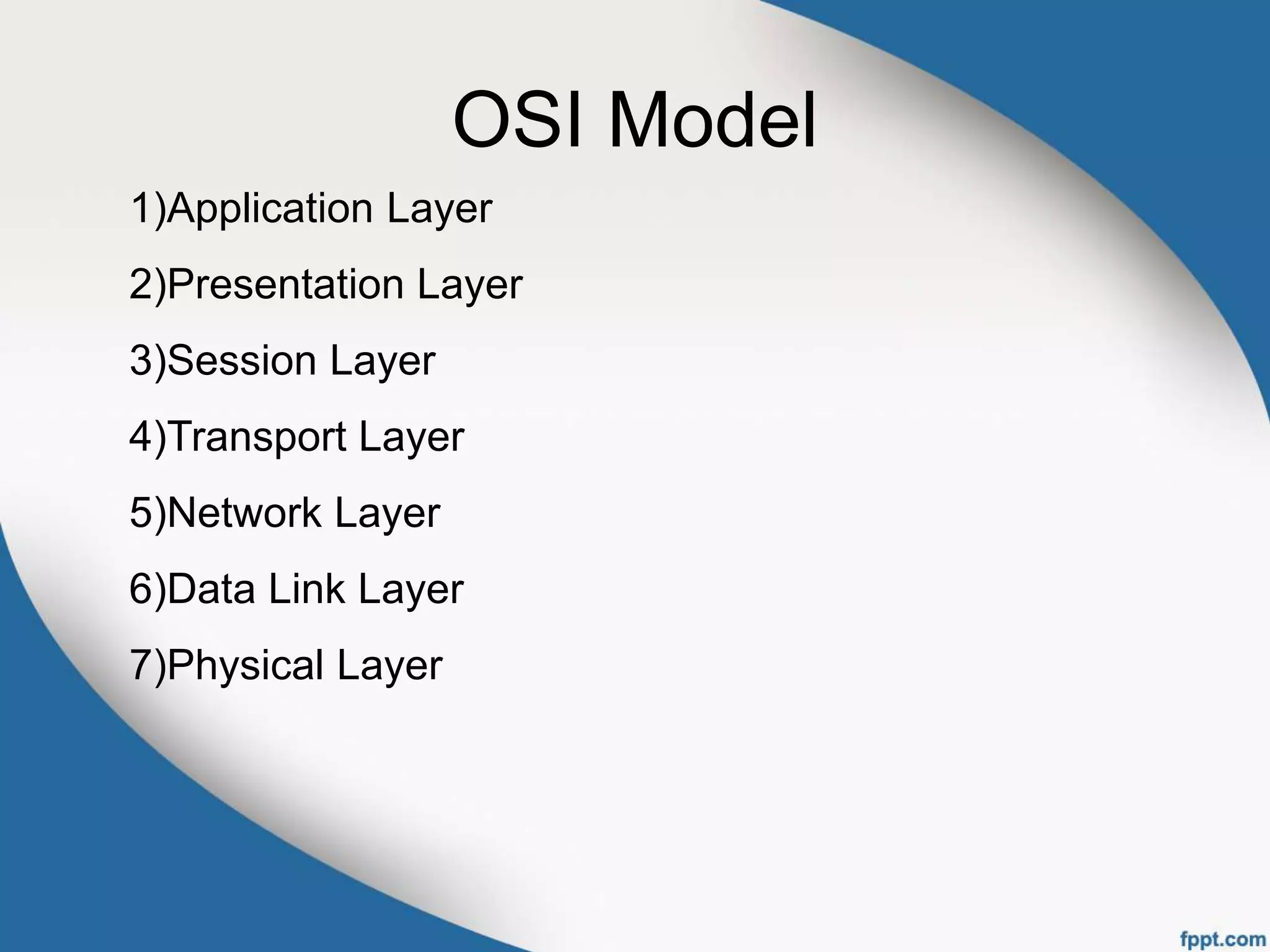 OSI Model

1)Application Layer

2)Presentation Layer

3)Session Layer

4)Transport Layer

5)Network Layer

6)Data Link Layer

7)Physical Layer

fppt.com